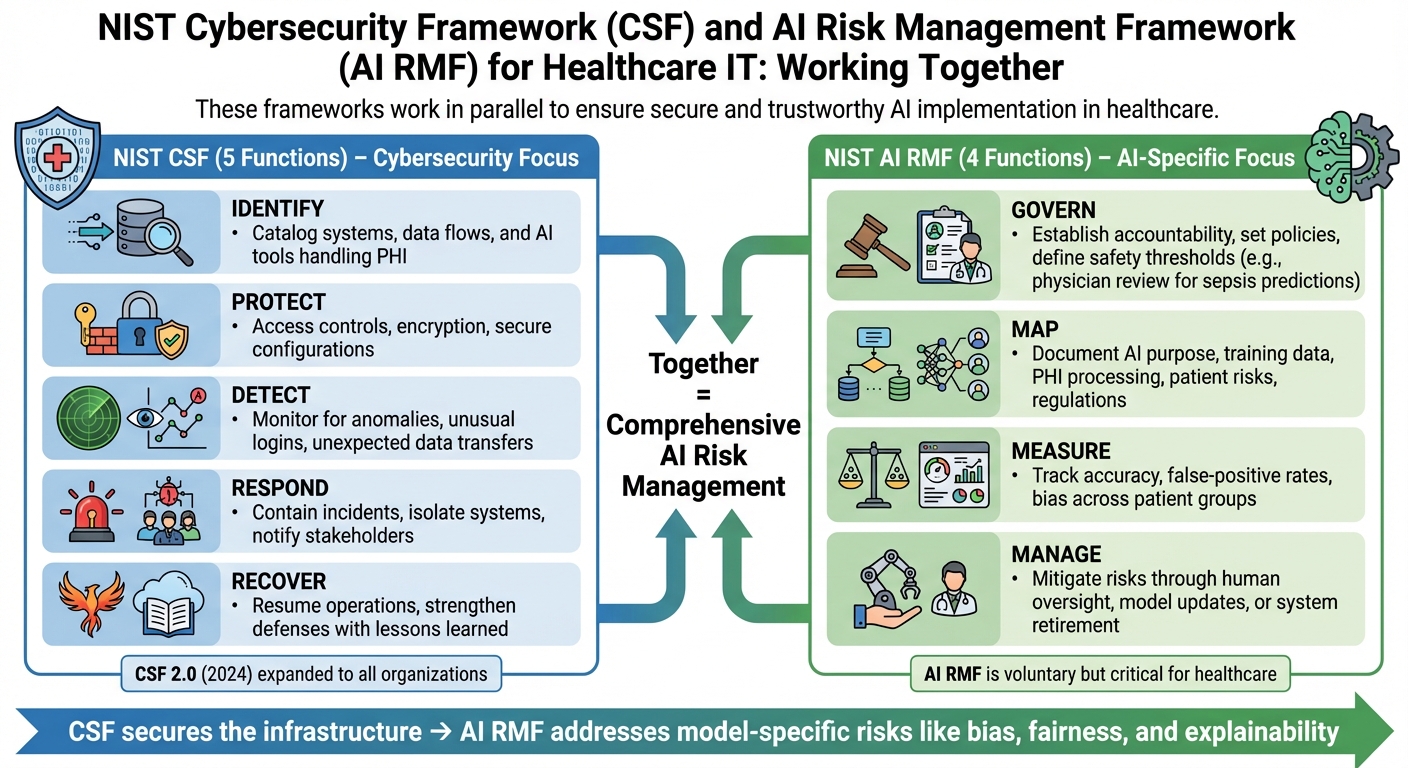 NIST Cybersecurity Framework (CSF) and AI Risk Management Framework (AI RMF) for Healthcare IT: Working Together

These frameworks work in parallel to ensure secure and trustworthy AI implementation in healthcare.

NIST CSF (5 Functions) – Cybersecurity Focus

IDENTIFY
• Catalog systems, data flows, and AI tools handling PHI

PROTECT
• Access controls, encryption, secure configurations

DETECT
• Monitor for anomalies, unusual logins, unexpected data transfers

RESPOND
• Contain incidents, isolate systems, notify stakeholders

RECOVER
• Resume operations, strengthen defenses with lessons learned

CSF 2.0 (2024) expanded to all organizations

Together = Comprehensive AI Risk Management

NIST AI RMF (4 Functions) – AI-Specific Focus

GOVERN
• Establish accountability, set policies, define safety thresholds (e.g., physician review for sepsis predictions)

MAP
• Document AI purpose, training data, PHI processing, patient risks, regulations

MEASURE
• Track accuracy, false-positive rates, bias across patient groups

MANAGE
• Mitigate risks through human oversight, model updates, or system retirement

AI RMF is voluntary but critical for healthcare

CSF secures the infrastructure → AI RMF addresses model-specific risks like bias, fairness, and explainability